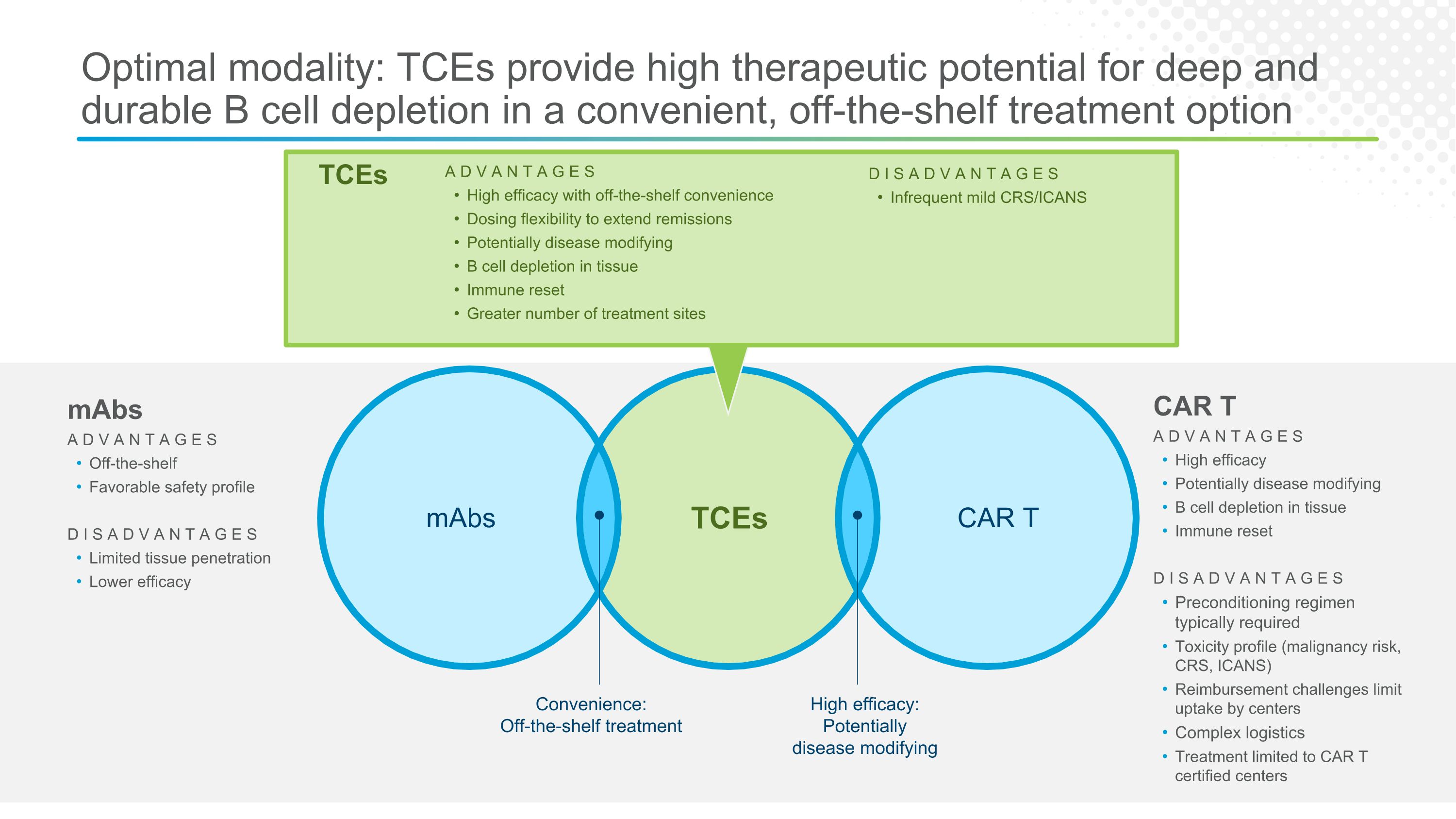 Optimal modality: TCEs provide high therapeutic potential for deep and durable B cell depletion in a convenient, off-the-shelf treatment option

TCEs

ADVANTAGES
• High efficacy with off-the-shelf convenience
• Dosing flexibility to extend remissions
• Potentially disease modifying
• B cell depletion in tissue
• Immune reset
• Greater number of treatment sites

DISADVANTAGES
• Infrequent mild CRS/ICANS

mAbs

ADVANTAGES
• Off-the-shelf
• Favorable safety profile

DISADVANTAGES
• Limited tissue penetration
• Lower efficacy

mAbs

TCEs

CAR T

Convenience:
Off-the-shelf treatment

High efficacy:
Potentially disease modifying

CAR T

ADVANTAGES
• High efficacy
• Potentially disease modifying
• B cell depletion in tissue
• Immune reset

DISADVANTAGES
• Preconditioning regimen typically required
• Toxicity profile (malignancy risk, CRS, ICANS)
• Reimbursement challenges limit uptake by centers
• Complex logistics
• Treatment limited to CAR T certified centers